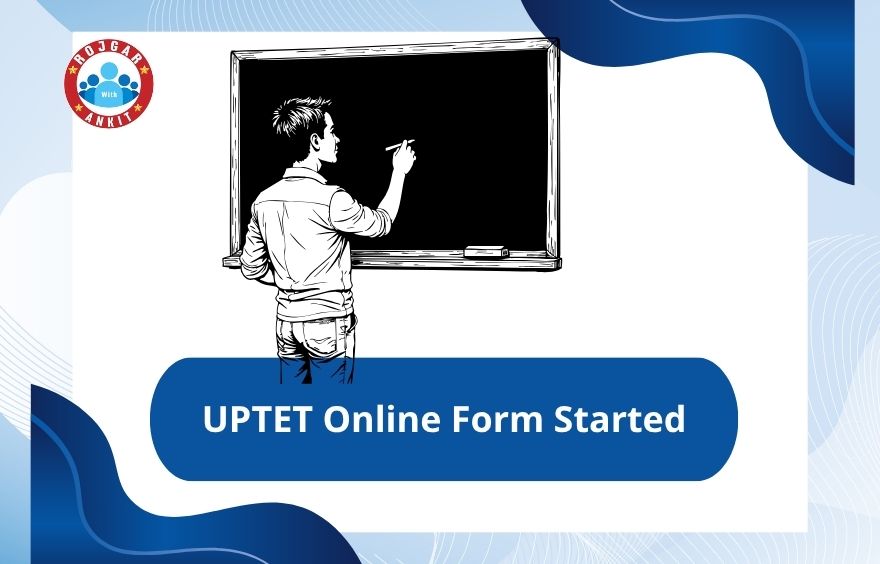 ROJGAR
With
ANKIT

UPTET Online Form Started